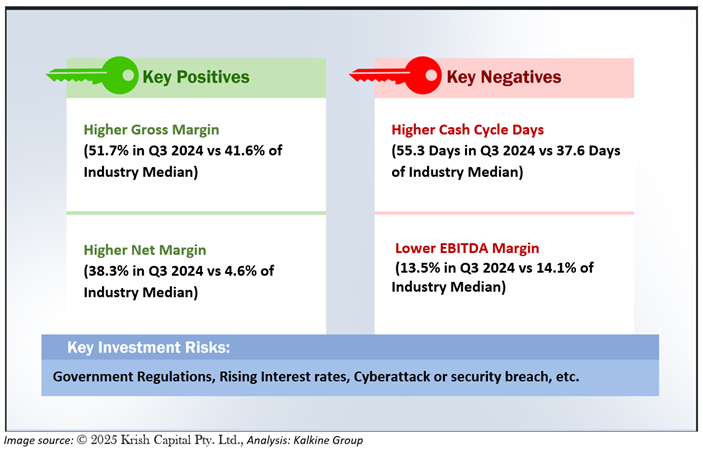 Key Positives

Higher Gross Margin
(51.7% in Q3 2024 vs 41.6% of Industry Median)

Higher Net Margin
(38.3% in Q3 2024 vs 4.6% of Industry Median)

Key Negatives

Higher Cash Cycle Days
(55.3 Days in Q3 2024 vs 37.6 Days of Industry Median)

Lower EBITDA Margin
(13.5% in Q3 2024 vs 14.1% of Industry Median)

Key Investment Risks:

Government Regulations, Rising Interest rates, Cyberattack or security breach, etc.

Image source: © 2025 Krish Capital Pty. Ltd., Analysis: Kalkine Group